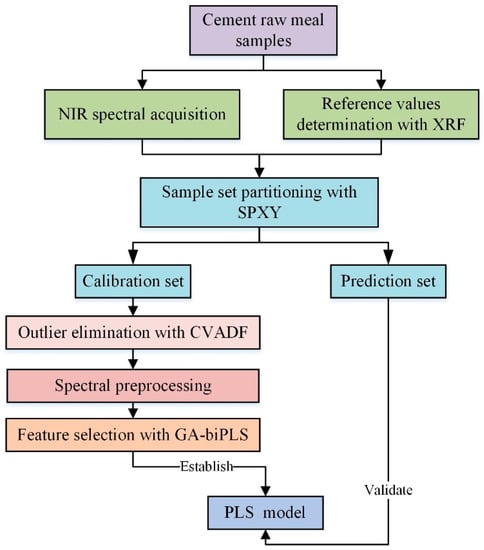 Cement raw meal samples

NIR spectral acquisition

Reference values determination with XRF

Sample set partitioning with SPXY

Calibration set

Prediction set

Outlier elimination with CVADF

Spectral preprocessing

Feature selection with GA-biPLS

Establish

Validate

PLS model